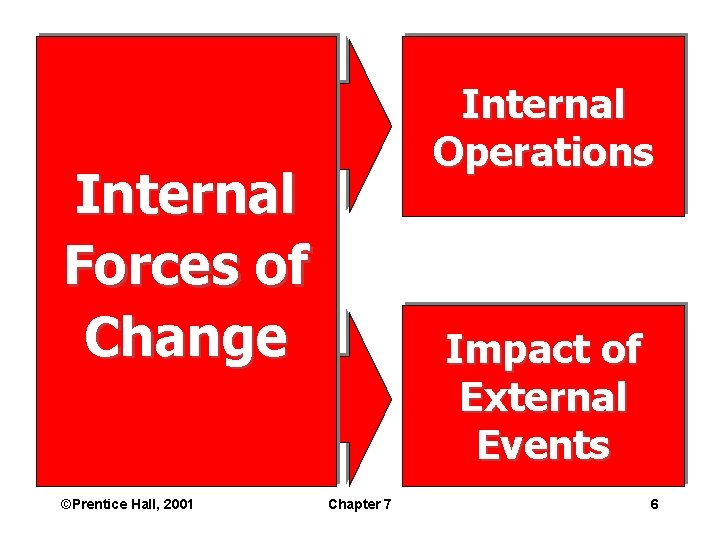 Internal Forces of Change

Internal Operations

Impact of External Events

©Prentice Hall, 2001

Chapter 7

6